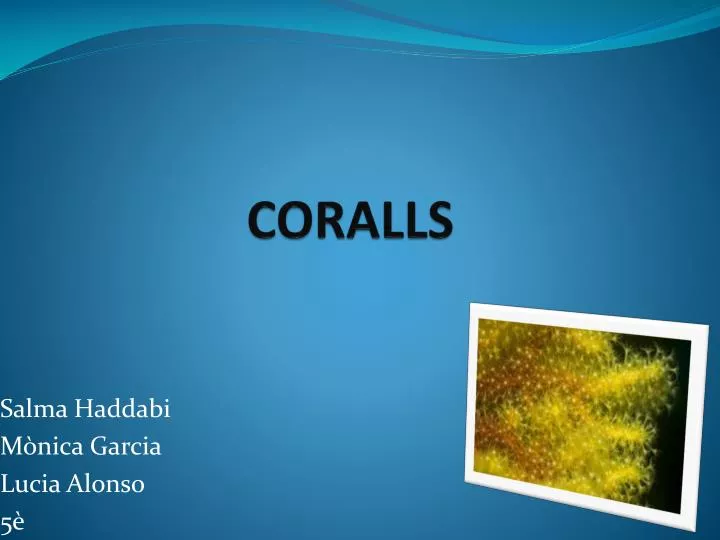 CORALLS

Salma Haddabi
Mònica Garcia
Lucia Alonso
5è